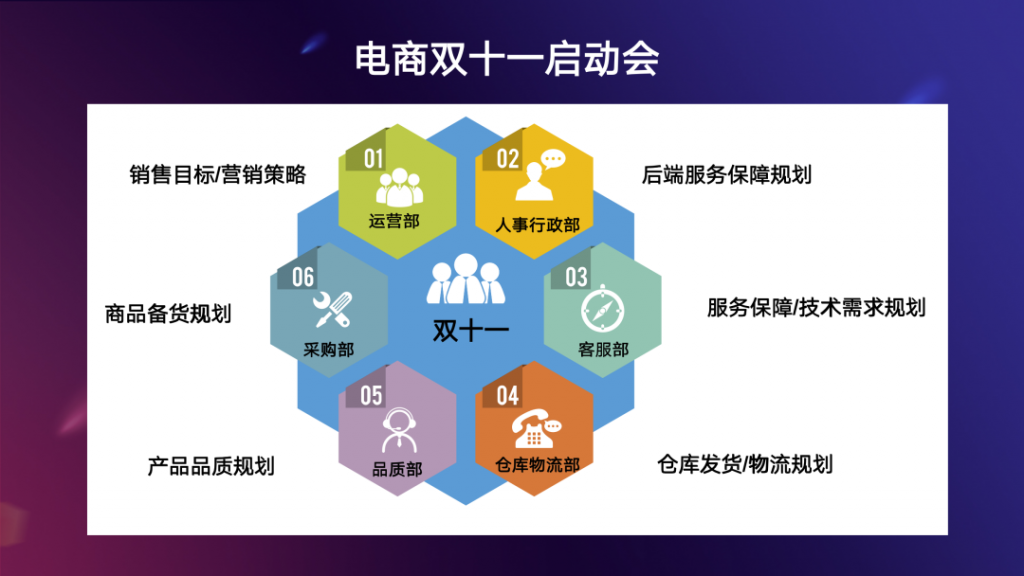 电商双十一启动会

销售目标/营销策略

01
运营部

02
人事行政部

后端服务保障规划

商品备货规划

06
采购部

双十一

03
客服部

服务保障/技术需求规划

产品品质规划

05
品质部

04
仓库物流部

仓库发货/物流规划